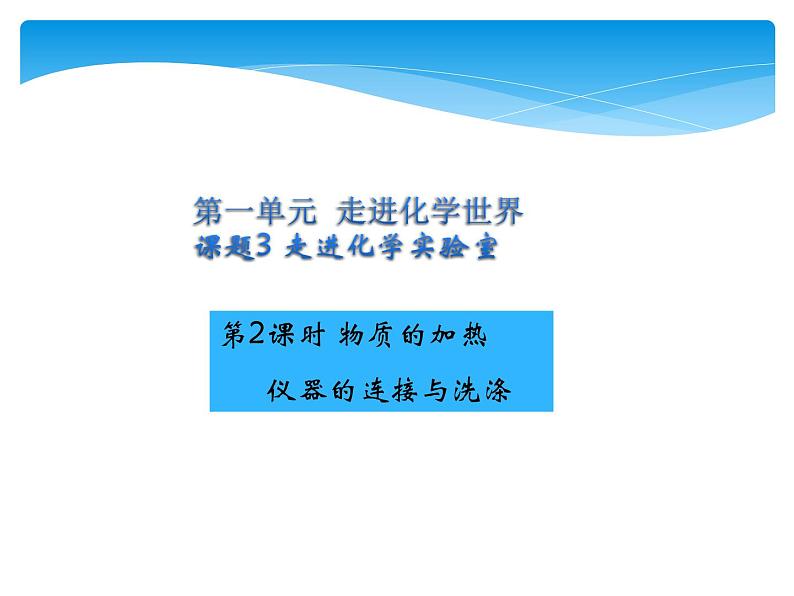 第一单元 走进化学世界
课题3 走进化学实验室

第2课时 物质的加热
仪器的连接与洗涤